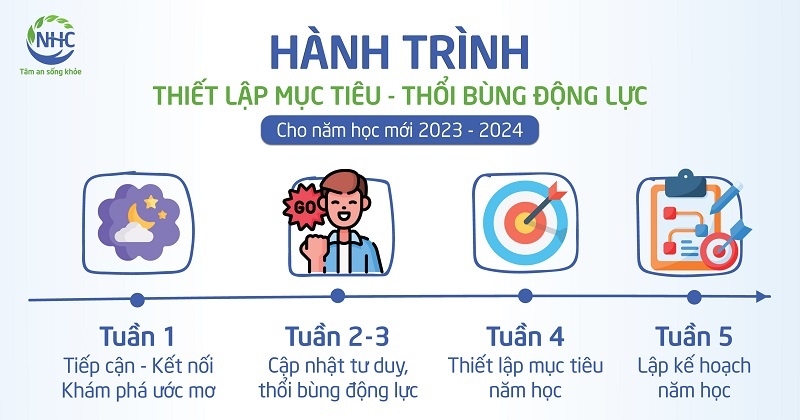 NHC
Tâm an sống khỏe

HÀNH TRÌNH
THIẾT LẬP MỤC TIÊU - THỔI BÙNG ĐỘNG LỰC
Cho năm học mới 2023 - 2024

GO

Tuần 1
Tiếp cận - Kết nối
Khám phá ước mơ

Tuần 2-3
Cập nhật tư duy, thổi bùng động lực

Tuần 4
Thiết lập mục tiêu năm học

Tuần 5
Lập kế hoạch năm học